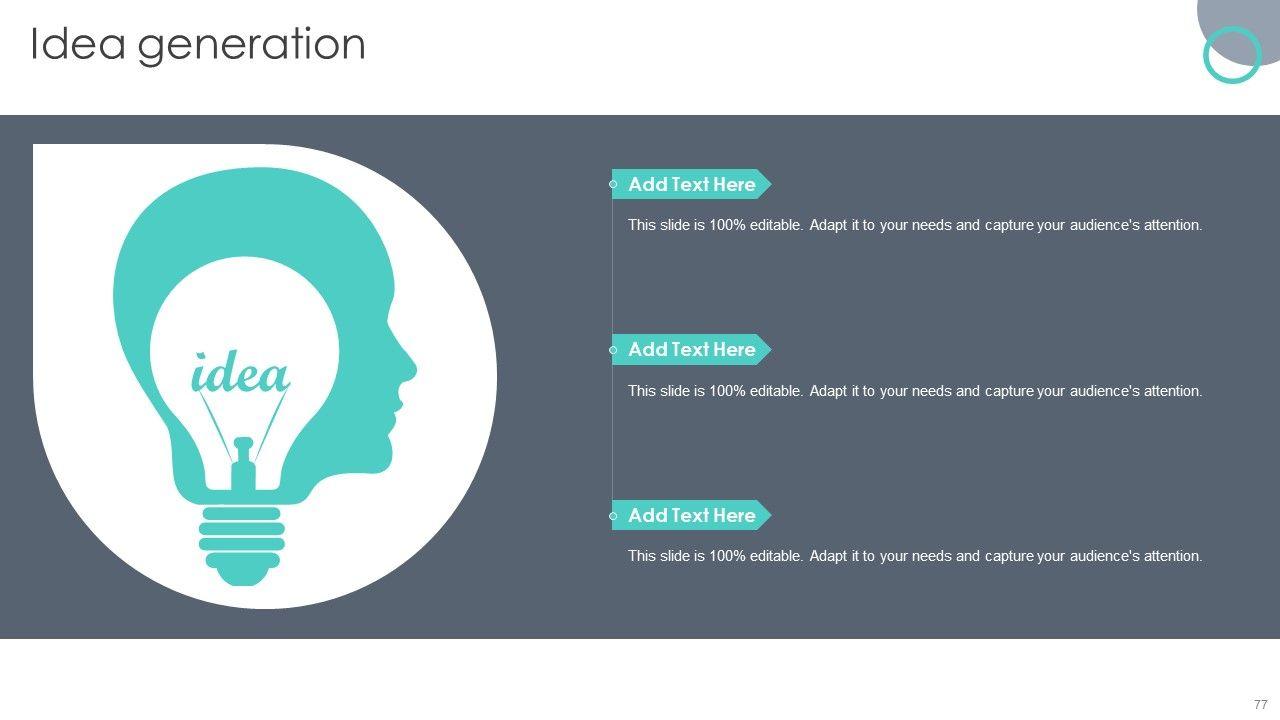 Idea generation

idea

Add Text Here

This slide is 100% editable. Adapt it to your needs and capture your audience's attention.

Add Text Here

This slide is 100% editable. Adapt it to your needs and capture your audience's attention.

Add Text Here

This slide is 100% editable. Adapt it to your needs and capture your audience's attention.

77